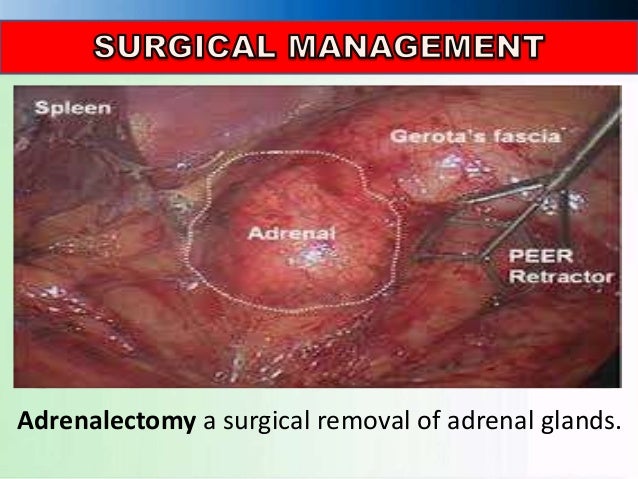 SURGICAL MANAGEMENT

Spleen

Gerota's fascia

Adrenal

PEER Retractor

Adrenalectomy a surgical removal of adrenal glands.